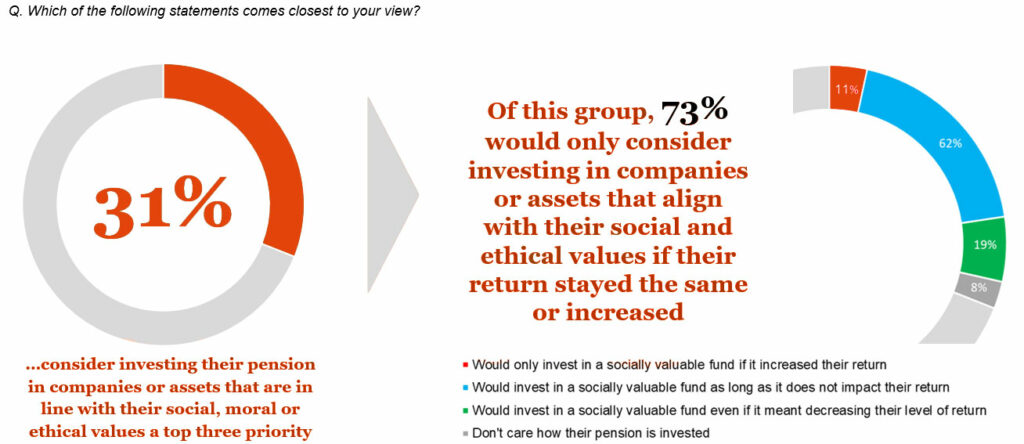 Q. Which of the following statements comes closest to your view?

31%

...consider investing their pension in companies or assets that are in line with their social, moral or ethical values a top three priority

Of this group, 73% would only consider investing in companies or assets that align with their social and ethical values if their return stayed the same or increased

11%

62%

19%

8%

Would only invest in a socially valuable fund if it increased their return

Would invest in a socially valuable fund as long as it does not impact their return

Would invest in a socially valuable fund even if it meant decreasing their level of return

Don't care how their pension is invested